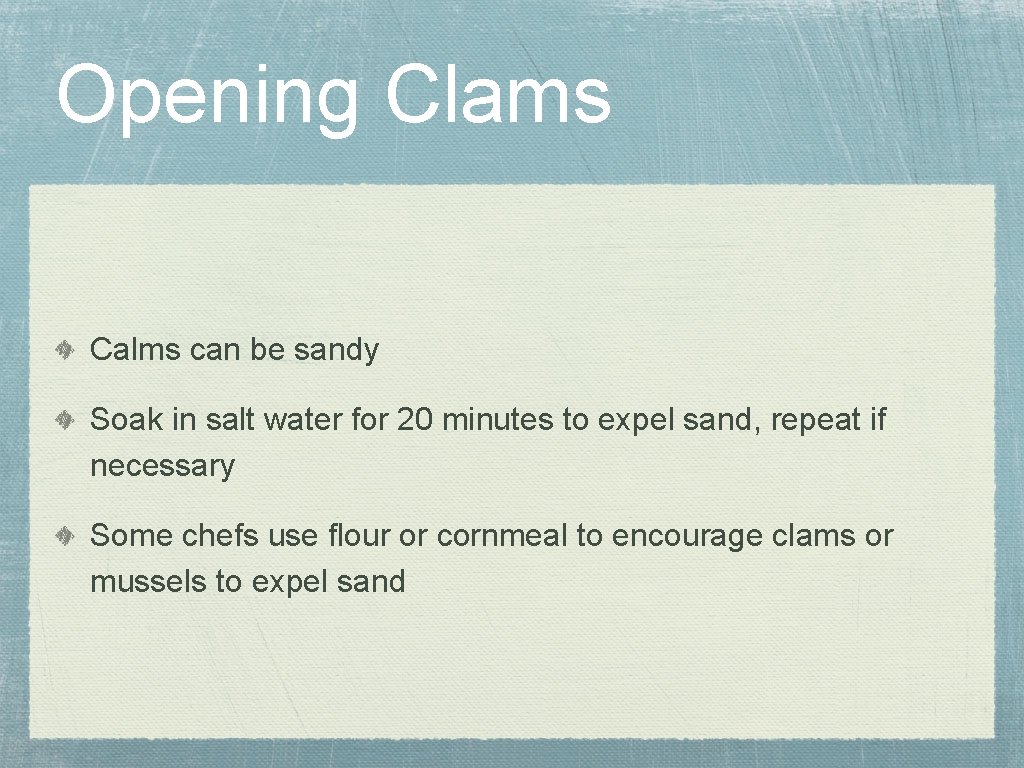 Opening Clams

Calms can be sandy

Soak in salt water for 20 minutes to expel sand, repeat if necessary

Some chefs use flour or cornmeal to encourage clams or mussels to expel sand